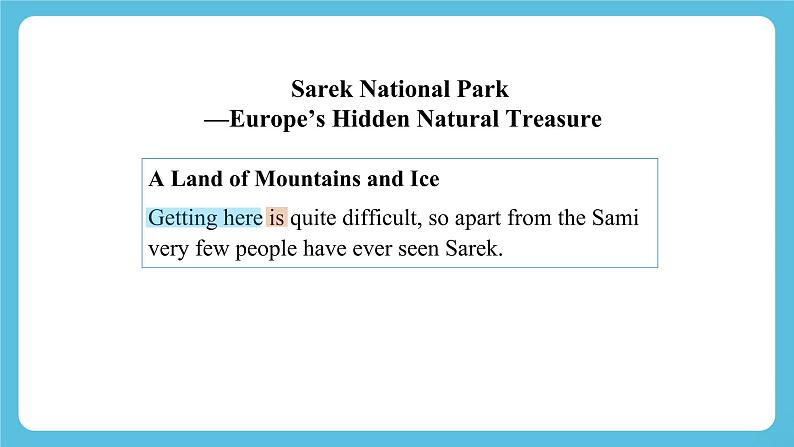 Sarek National Park
—Europe's Hidden Natural Treasure

A Land of Mountains and Ice

Getting here is quite difficult, so apart from the Sami very few people have ever seen Sarek.